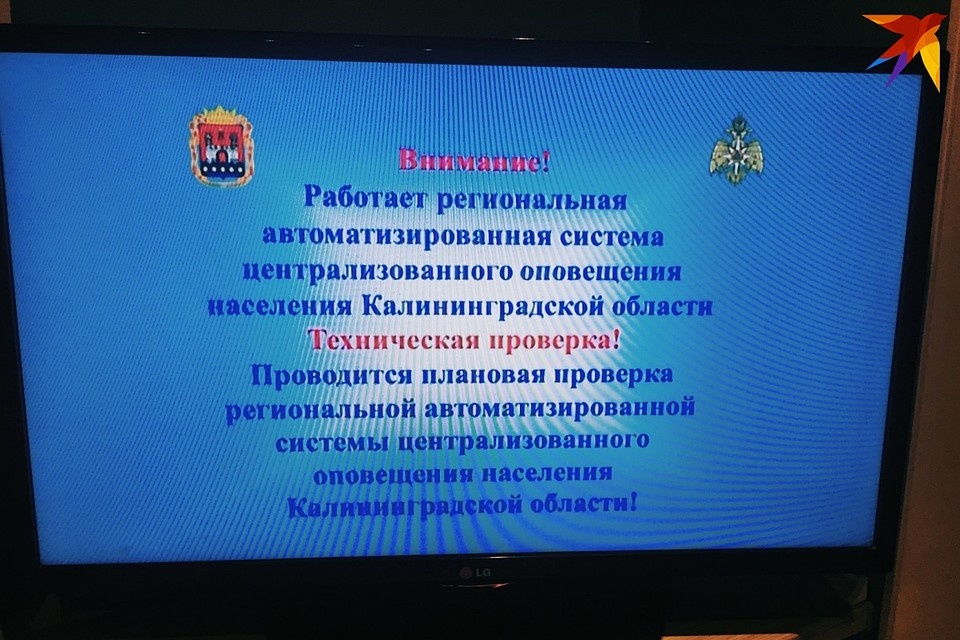 Внимание!
Работает региональная автоматизированная система централизованного оповещения населения Калининградской области
Техническая проверка!
Проводится плановая проверка региональной автоматизированной системы централизованного оповещения населения Калининградской области!

LG